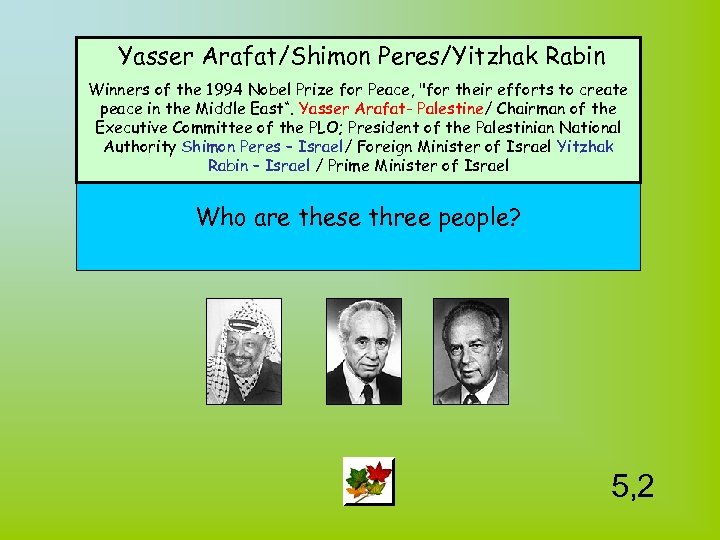 Yasser Arafat/Shimon Peres/Yitzhak Rabin

Winners of the 1994 Nobel Prize for Peace, "for their efforts to create peace in the Middle East". Yasser Arafat- Palestine/ Chairman of the Executive Committee of the PLO; President of the Palestinian National Authority Shimon Peres – Israel/ Foreign Minister of Israel Yitzhak Rabin – Israel / Prime Minister of Israel

Who are these three people?

5,2